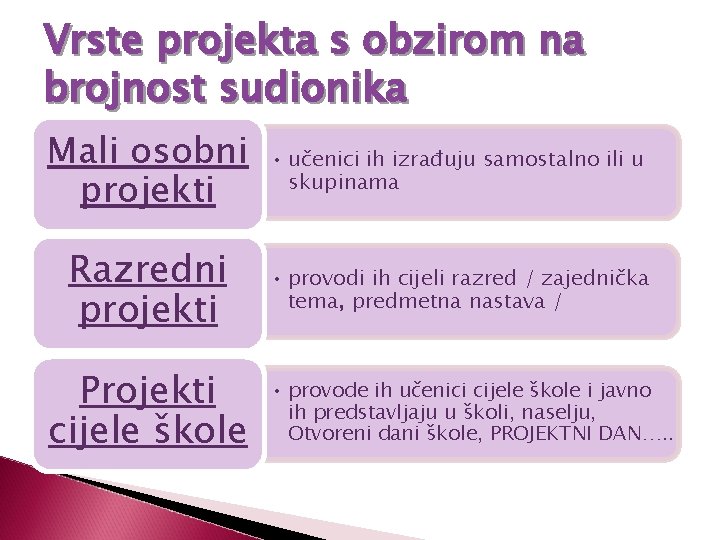 Vrste projekta s obzirom na brojnost sudionika

Mali osobni projekti

• učenici ih izrađuju samostalno ili u skupinama

Razredni projekti

• provodi ih cijeli razred / zajednička tema, predmetna nastava /

Projekti cijele škole

• provode ih učenici cijele škole i javno ih predstavljaju u školi, naselju, Otvoreni dani škole, PROJEKTNI DAN…..